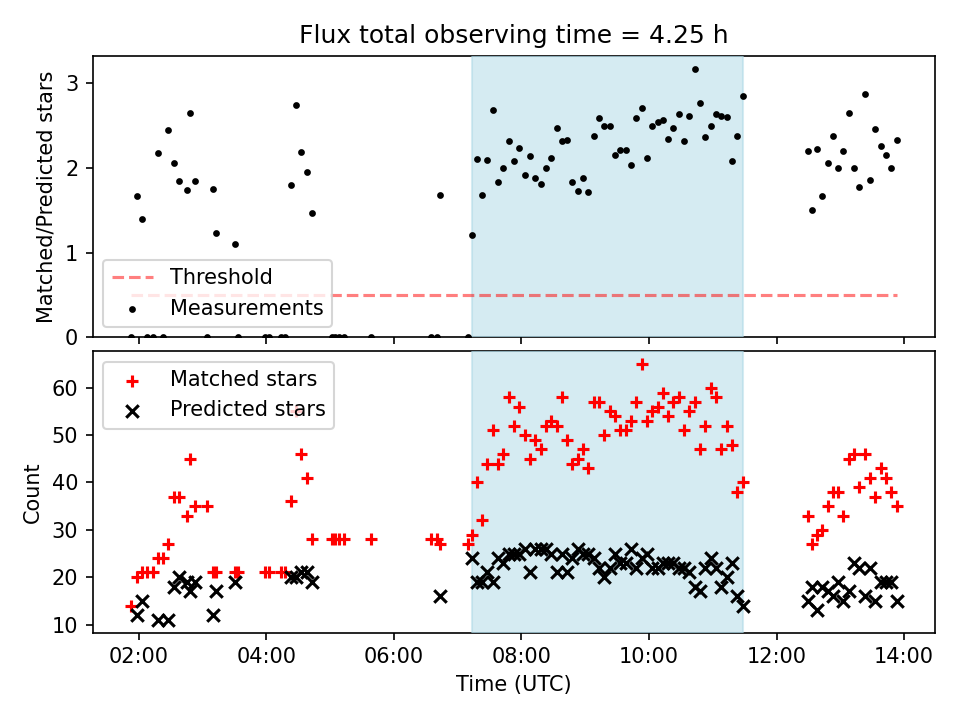 Flux total observing time = 4.25 h

Matched/Predicted stars

3
2
1
0

Threshold
Measurements

Count

60
50
40
30
20
10

Matched stars
Predicted stars

02:00
04:00
06:00
08:00
10:00
12:00
14:00

Time (UTC)